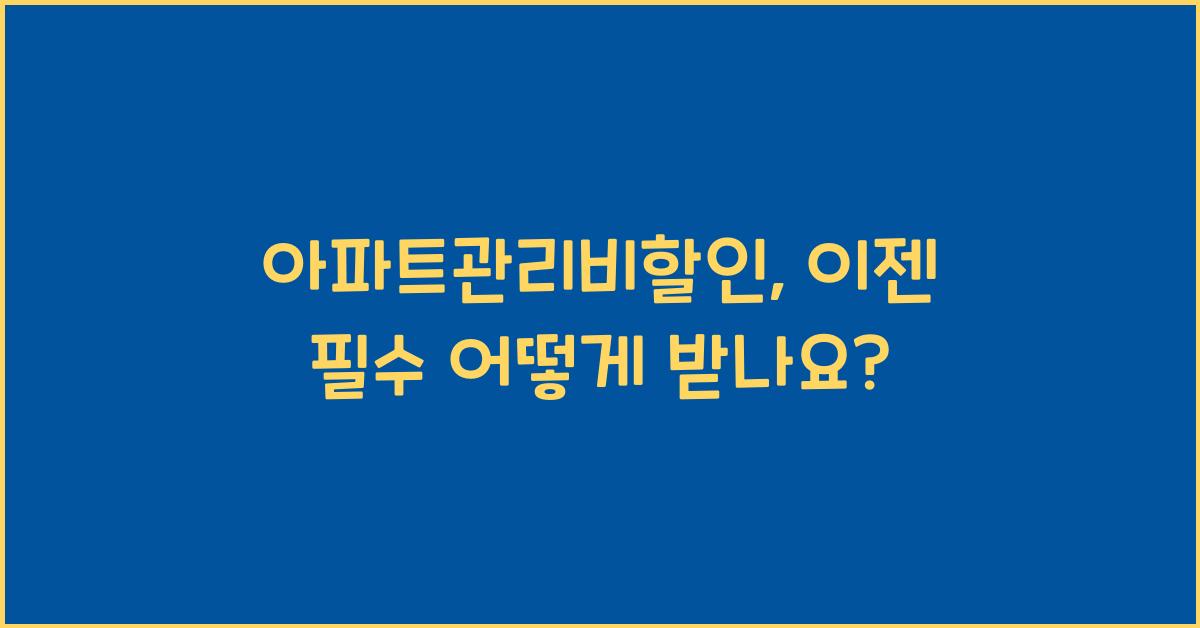 아파트관리비할인, 이젠 필수 어떻게 받나요?